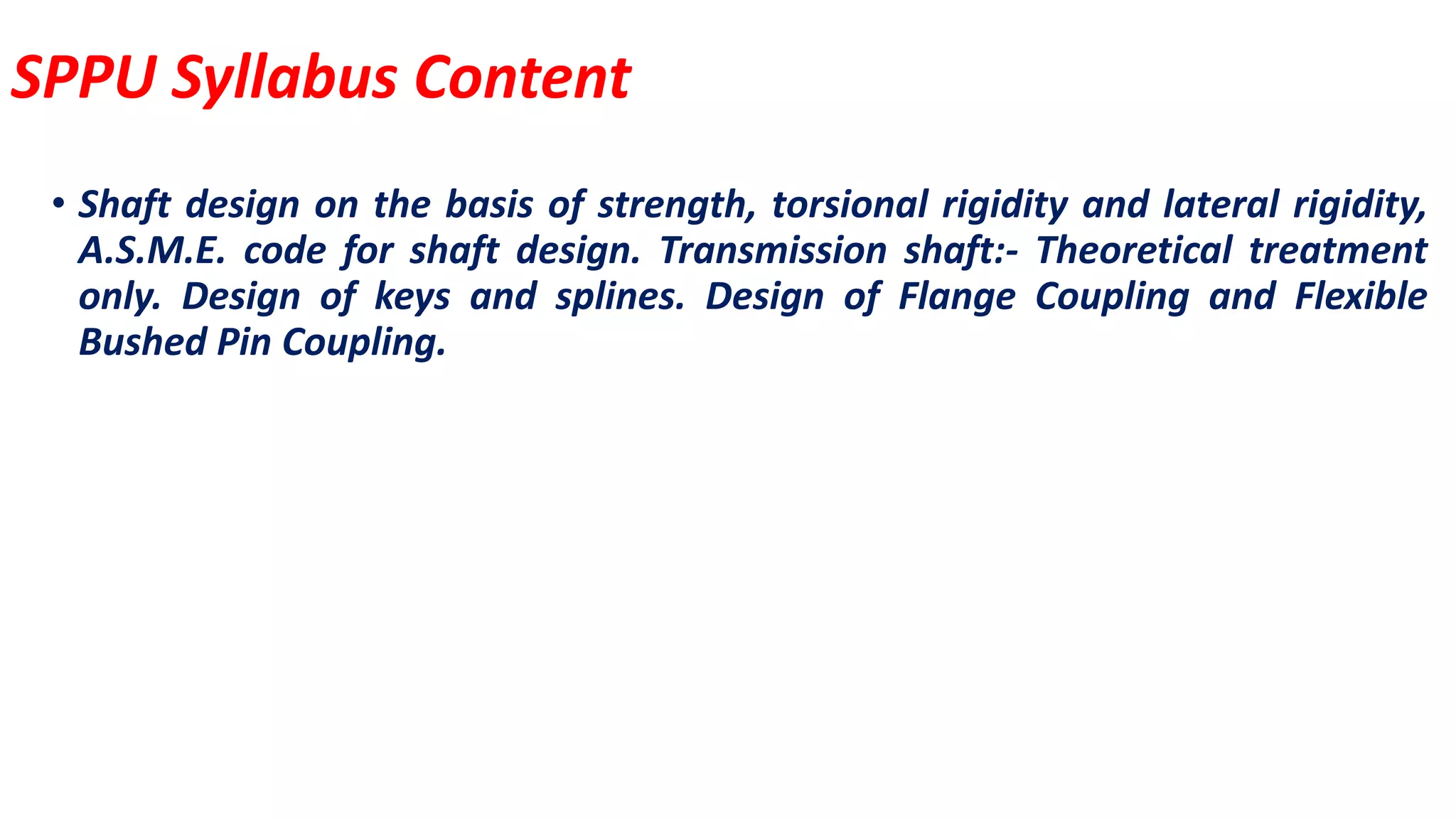 SPPU Syllabus Content

• Shaft design on the basis of strength, torsional rigidity and lateral rigidity, A.S.M.E. code for shaft design. Transmission shaft:- Theoretical treatment only. Design of keys and splines. Design of Flange Coupling and Flexible Bushed Pin Coupling.